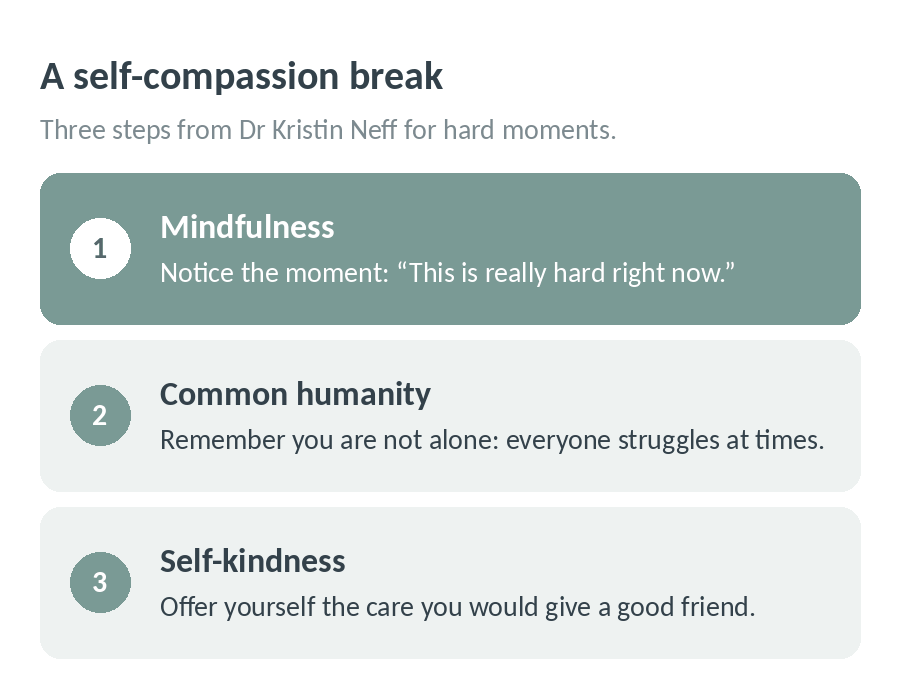 A self-compassion break

Three steps from Dr Kristin Neff for hard moments.

1

Mindfulness

Notice the moment: "This is really hard right now."

2

Common humanity

Remember you are not alone: everyone struggles at times.

3

Self-kindness

Offer yourself the care you would give a good friend.